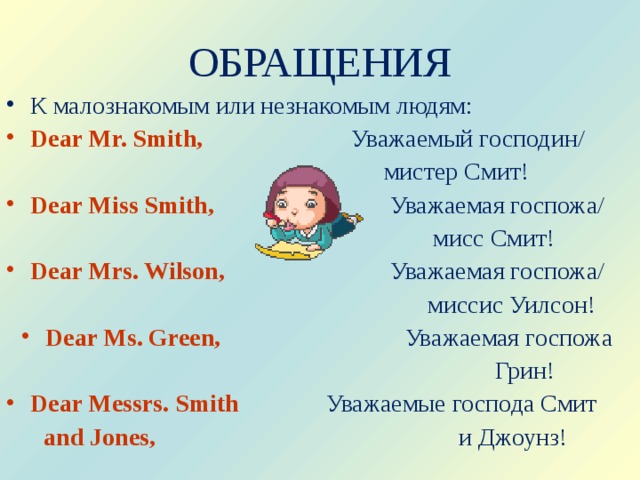 ОБРАЩЕНИЯ

• К малознакомым или незнакомым людям:

• Dear Mr. Smith, Уважаемый господин/ мистер Смит!

• Dear Miss Smith, Уважаемая госпожа/ мисс Смит!

• Dear Mrs. Wilson, Уважаемая госпожа/ миссис Уилсон!

• Dear Ms. Green, Уважаемая госпожа Грин!

• Dear Messrs. Smith and Jones, Уважаемые господа Смит и Джоунз!